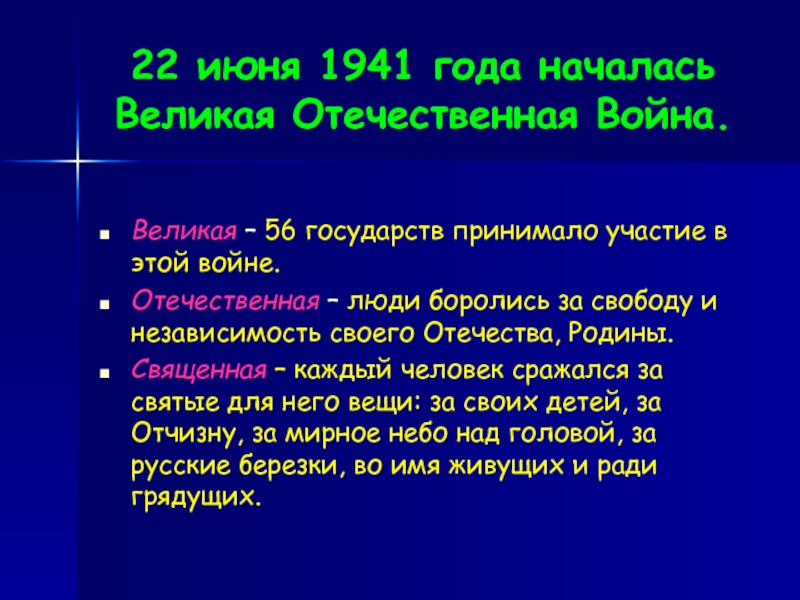 22 июня 1941 года началась Великая Отечественная Война.

Великая – 56 государств принимало участие в этой войне.

Отечественная – люди боролись за свободу и независимость своего Отечества, Родины.

Священная – каждый человек сражался за святые для него вещи: за своих детей, за Отчизну, за мирное небо над головой, за русские березки, во имя живущих и ради грядущих.